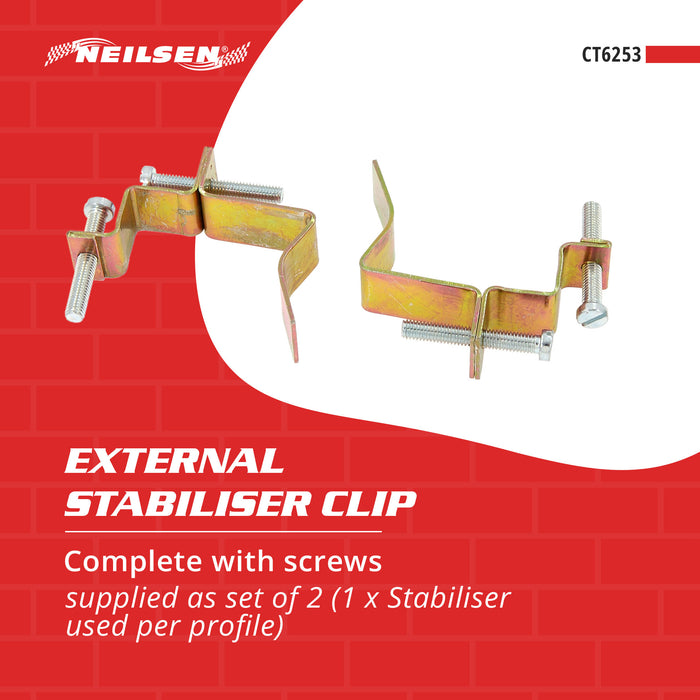 NEILSEN®

CT6253

EXTERNAL STABILISER CLIP

Complete with screws

supplied as set of 2 (1 x Stabiliser used per profile)